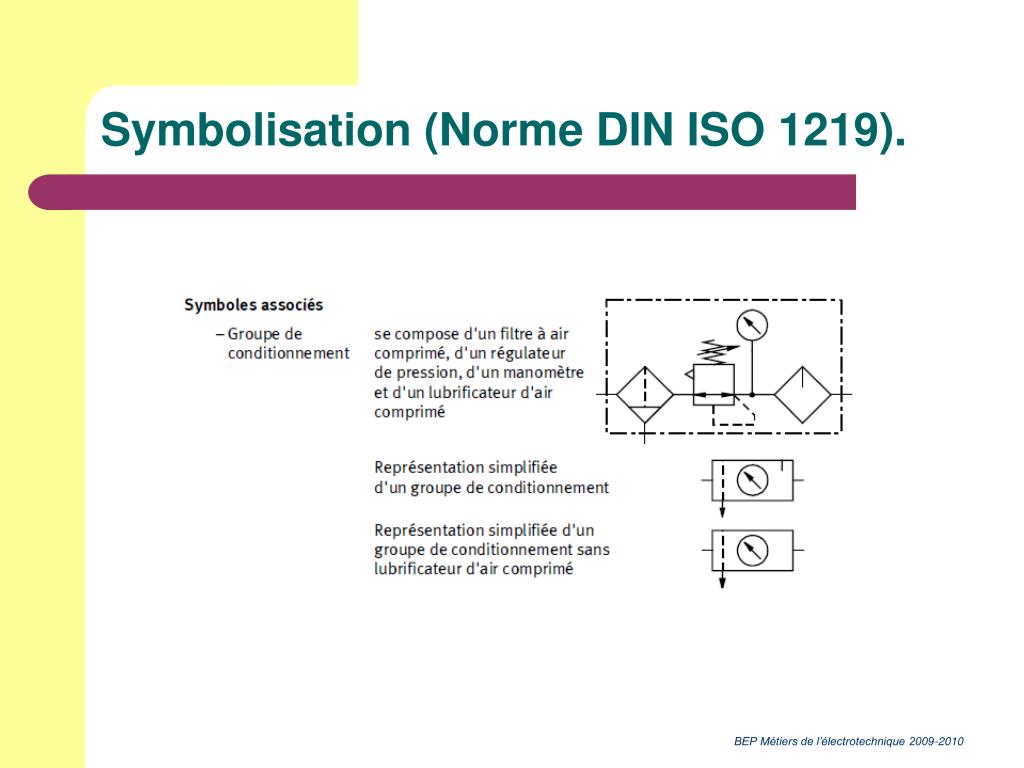 Symbolisation (Norme DIN ISO 1219).

Symboles associés

– Groupe de conditionnement

se compose d'un filtre à air comprimé, d'un régulateur de pression, d'un manomètre et d'un lubrificateur d'air comprimé

Représentation simplifiée d'un groupe de conditionnement

Représentation simplifiée d'un groupe de conditionnement sans lubrificateur d'air comprimé

BEP Métiers de l'électrotechnique 2009-2010